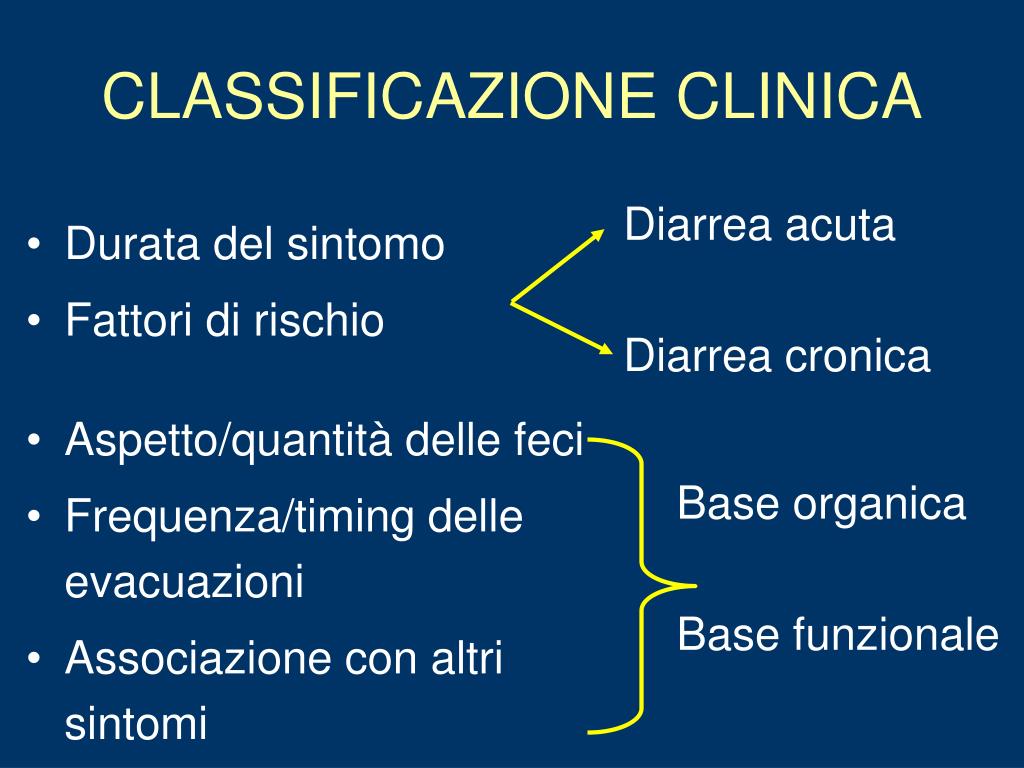 CLASSIFICAZIONE CLINICA

• Durata del sintomo
• Fattori di rischio

Diarrea acuta

Diarrea cronica

• Aspetto/quantità delle feci
• Frequenza/timing delle evacuazioni
• Associazione con altri sintomi

Base organica

Base funzionale